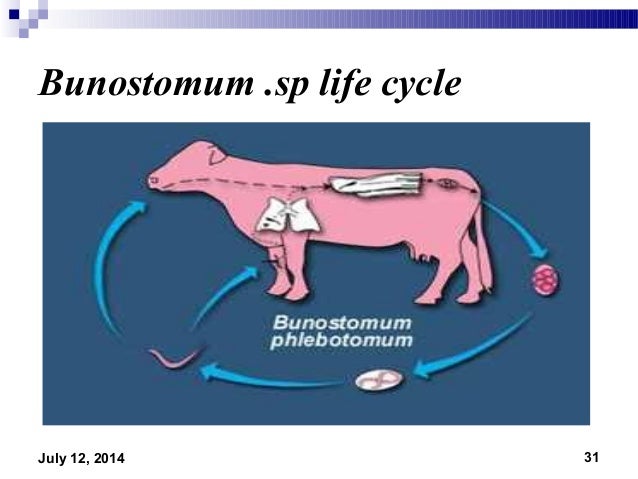 Bunostomum .sp life cycle

Bunostomum phlebotomum

July 12, 2014

31